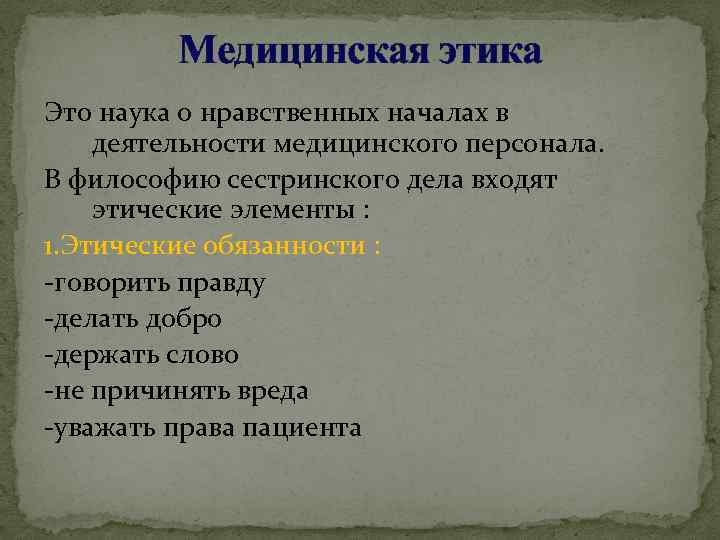 Медицинская этика

Это наука о нравственных началах в деятельности медицинского персонала.

В философию сестринского дела входят этические элементы :

1.Этические обязанности :

-говорить правду

-делать добро

-держать слово

-не причинять вреда

-уважать права пациента